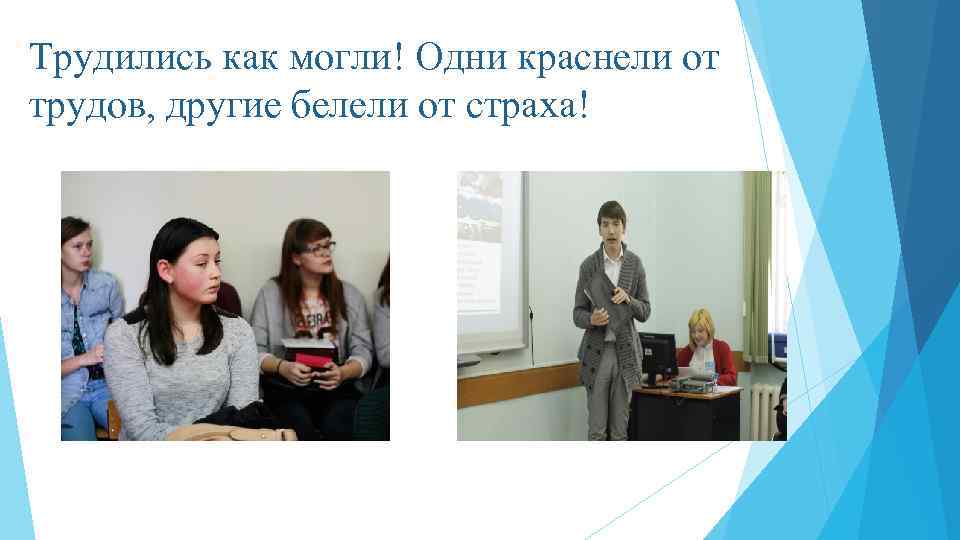 Трудились как могли! Одни краснели от трудов, другие белели от страха!